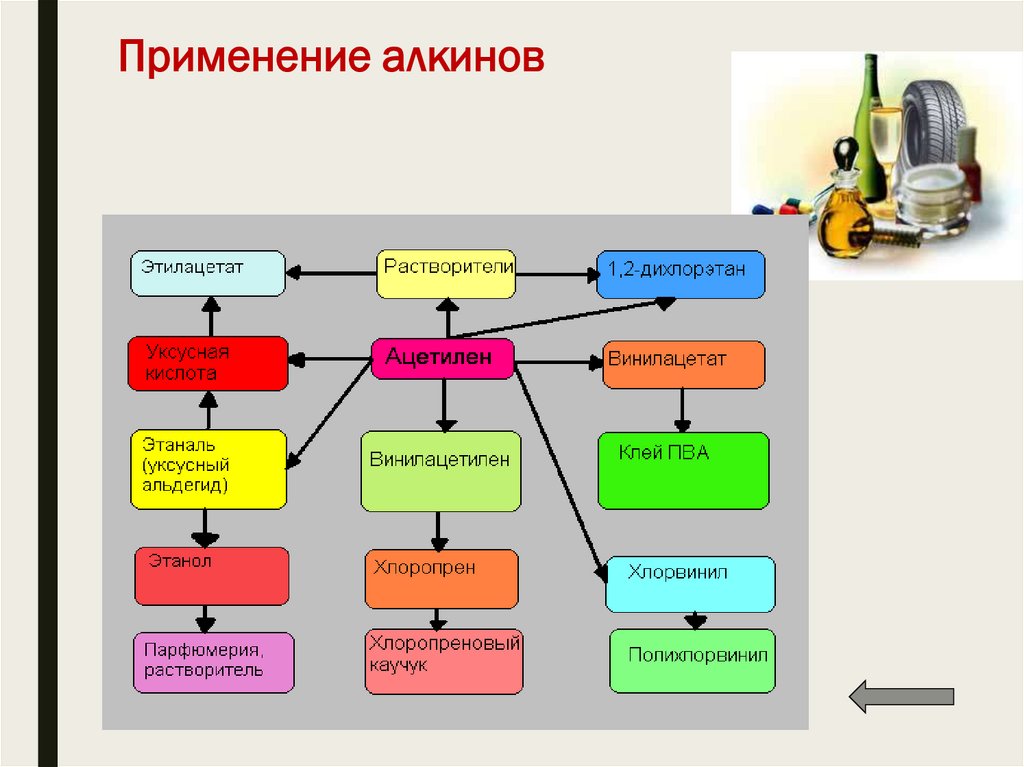 Применение алкинов

Этилацетат

Растворители

1,2-дихлорэтан

Уксусная кислота

Ацетилен

Винилацетат

Этаналь (уксусный альдегид)

Винилацетилен

Клей ПВА

Этанол

Хлоропрен

Хлорвинил

Парфюмерия, растворитель

Хлоропреновый каучук

Полихлорвинил